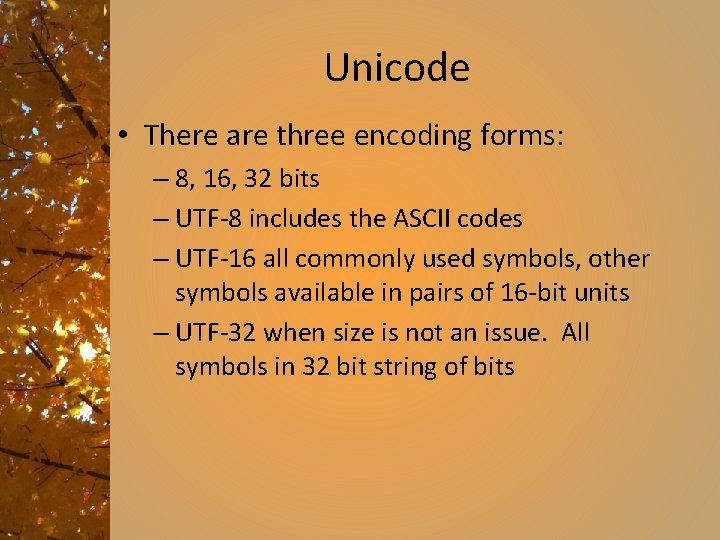 Unicode

• There are three encoding forms:
– 8, 16, 32 bits
– UTF-8 includes the ASCII codes
– UTF-16 all commonly used symbols, other symbols available in pairs of 16-bit units
– UTF-32 when size is not an issue. All symbols in 32 bit string of bits